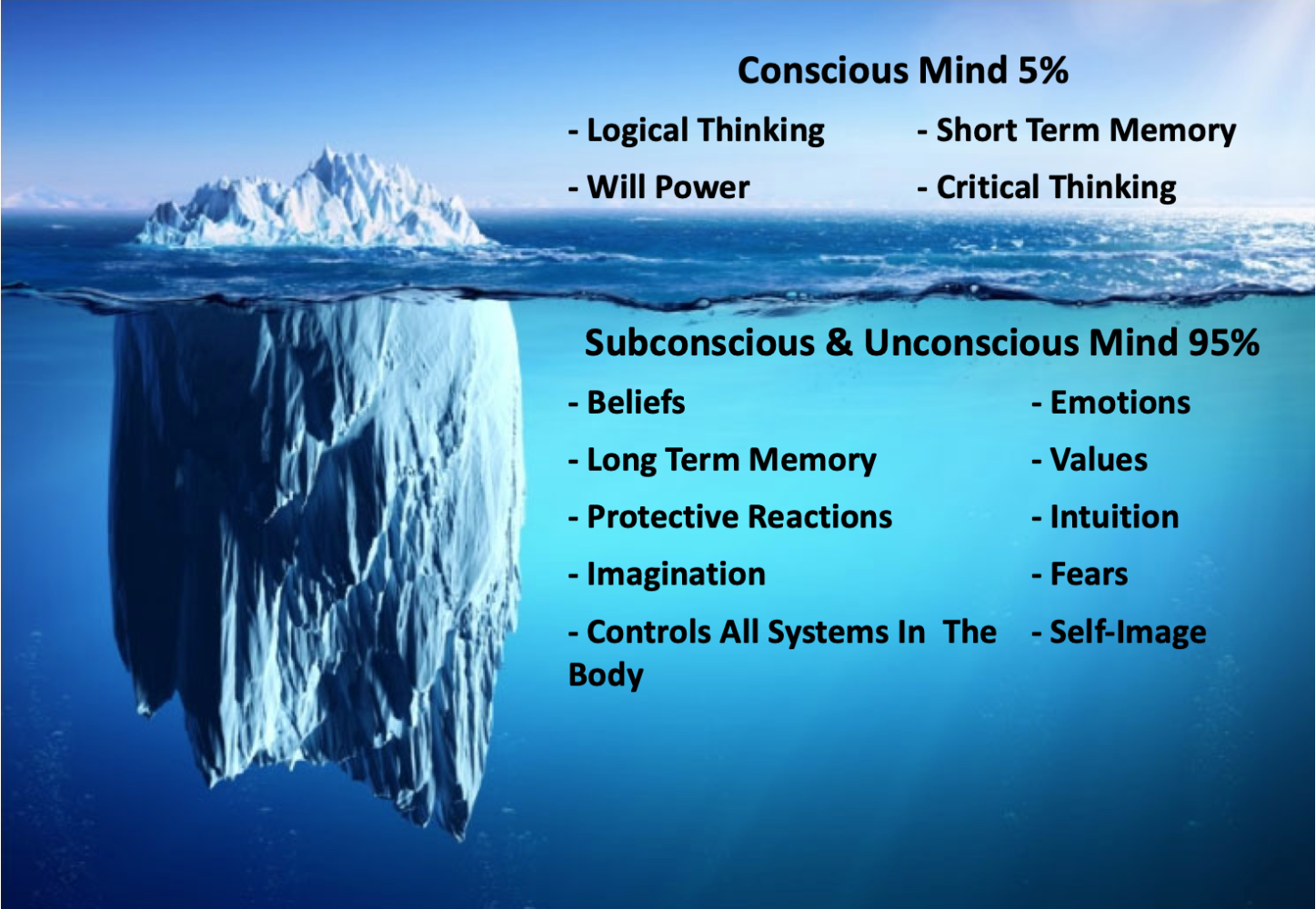 Conscious Mind 5%

- Logical Thinking
- Will Power

- Short Term Memory
- Critical Thinking

Subconscious & Unconscious Mind 95%

- Beliefs
- Long Term Memory
- Protective Reactions
- Imagination
- Controls All Systems In The Body

- Emotions
- Values
- Intuition
- Fears
- Self-Image